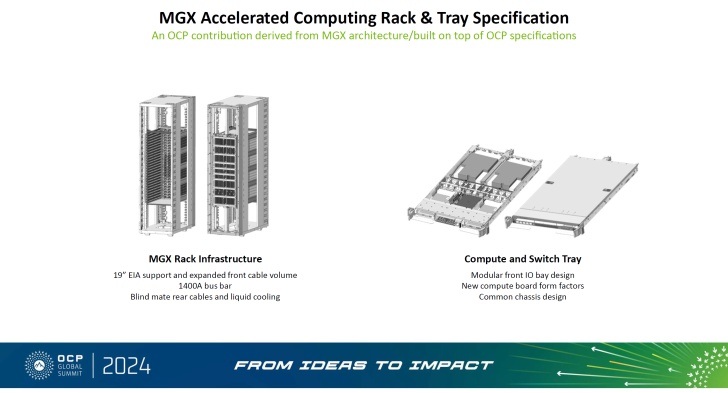 MGX Accelerated Computing Rack & Tray Specification

An OCP contribution derived from MGX architecture/built on top of OCP specifications

MGX Rack Infrastructure

19" EIA support and expanded front cable volume
1400A bus bar
Blind mate rear cables and liquid cooling

Compute and Switch Tray

Modular front IO bay design
New compute board form factors
Common chassis design

OCP GLOBAL SUMMIT | 2024

FROM IDEAS TO IMPACT